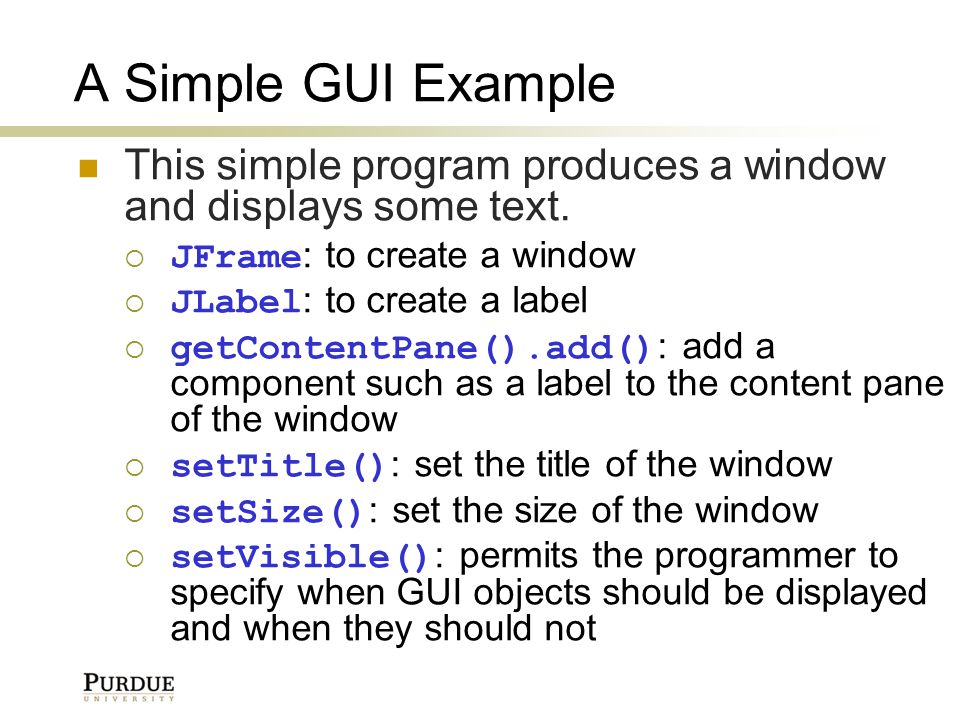 A Simple GUI Example

This simple program produces a window and displays some text.

JFrame: to create a window

JLabel: to create a label

getContentPane().add(): add a component such as a label to the content pane of the window

setTitle(): set the title of the window

setSize(): set the size of the window

setVisible(): permits the programmer to specify when GUI objects should be displayed and when they should not

PURDUE
UNIVERSITY